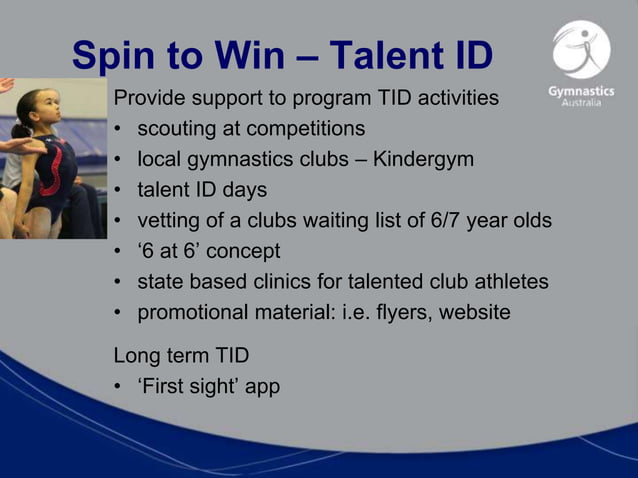 Spin to Win – Talent ID

Gymnastics Australia

Provide support to program TID activities
• scouting at competitions
• local gymnastics clubs – Kindergym
• talent ID days
• vetting of a clubs waiting list of 6/7 year olds
• '6 at 6' concept
• state based clinics for talented club athletes
• promotional material: i.e. flyers, website

Long term TID
• 'First sight' app